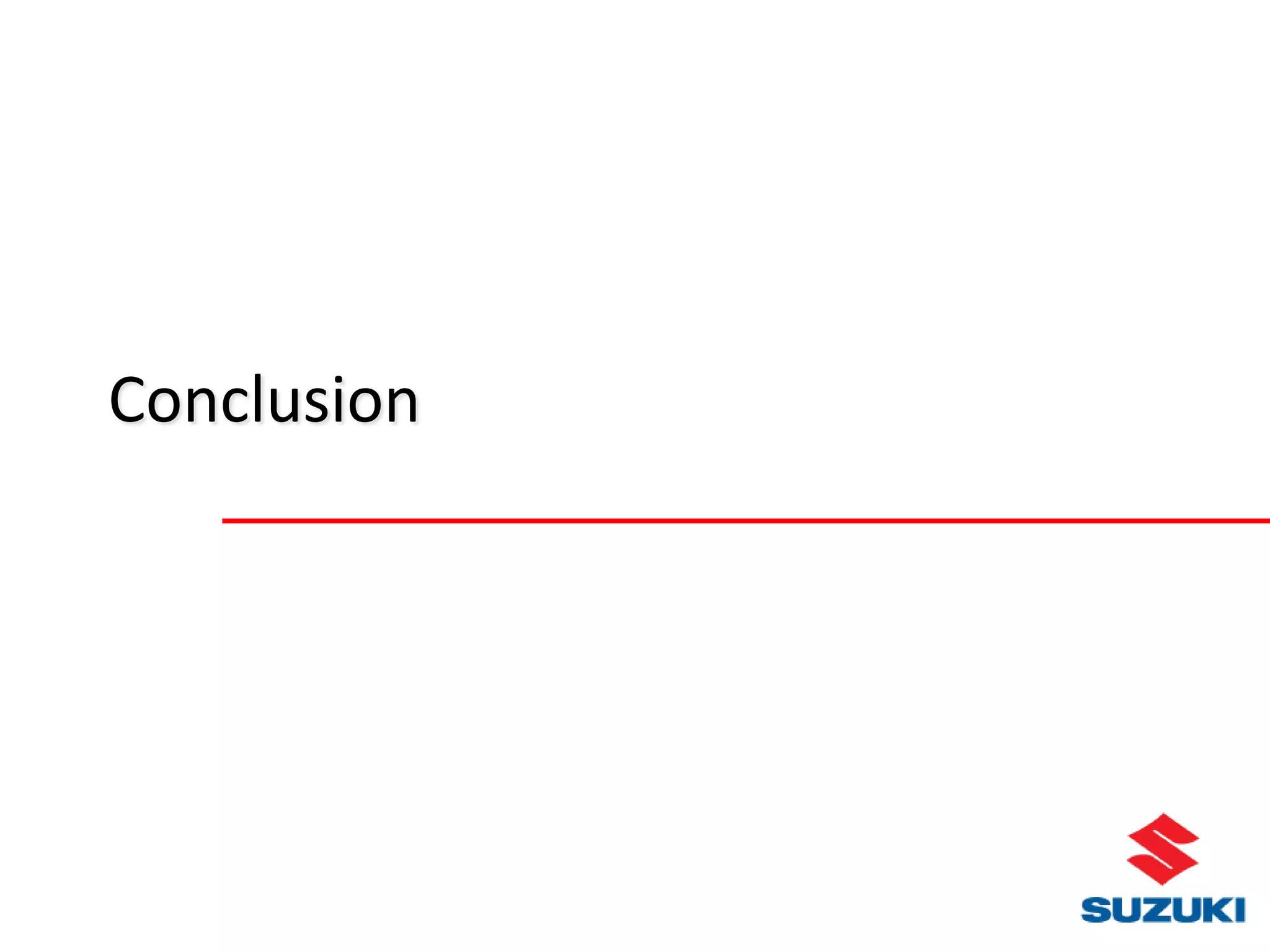 Conclusion

SUZUKI